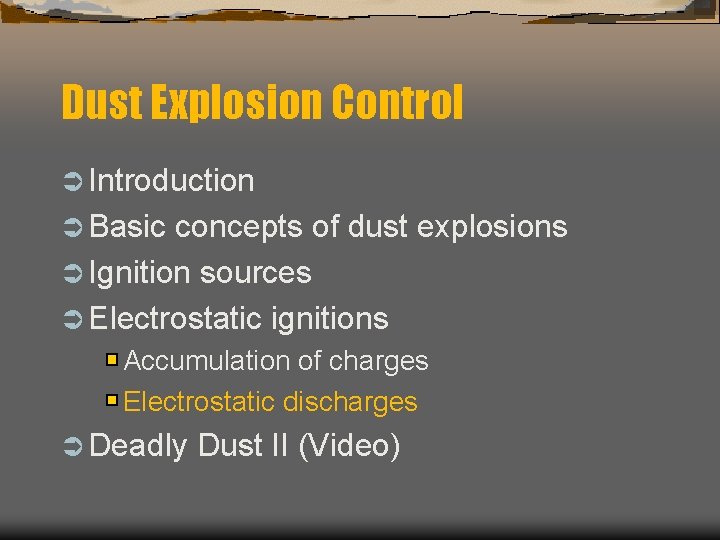 Dust Explosion Control

Introduction

Basic concepts of dust explosions

Ignition sources

Electrostatic ignitions

Accumulation of charges

Electrostatic discharges

Deadly Dust II (Video)